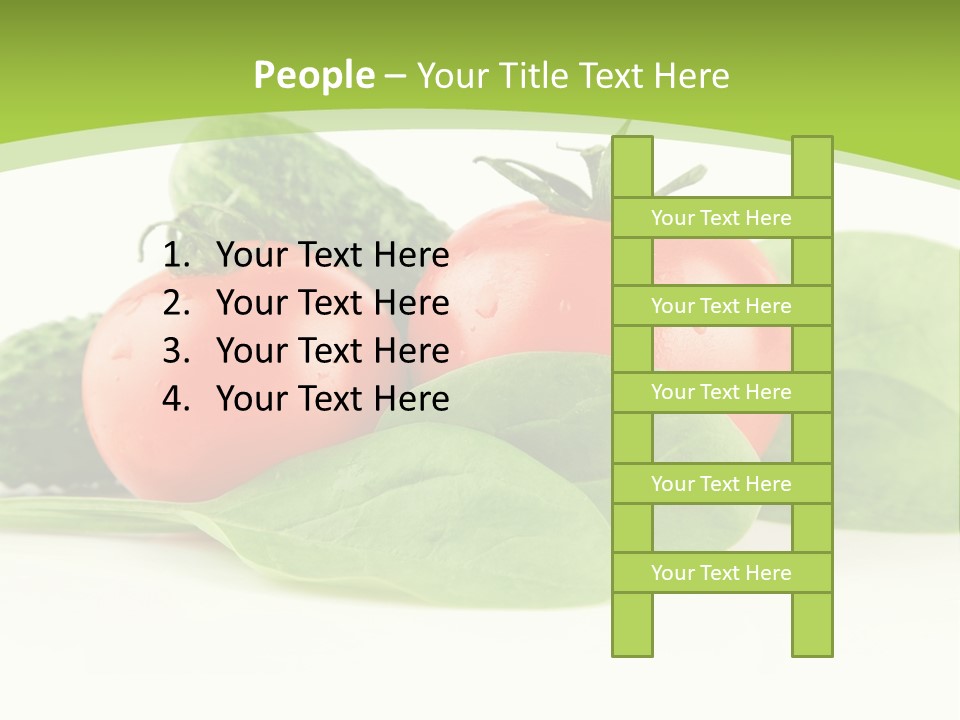 People – Your Title Text Here

1. Your Text Here
2. Your Text Here
3. Your Text Here
4. Your Text Here

Your Text Here

Your Text Here

Your Text Here

Your Text Here

Your Text Here